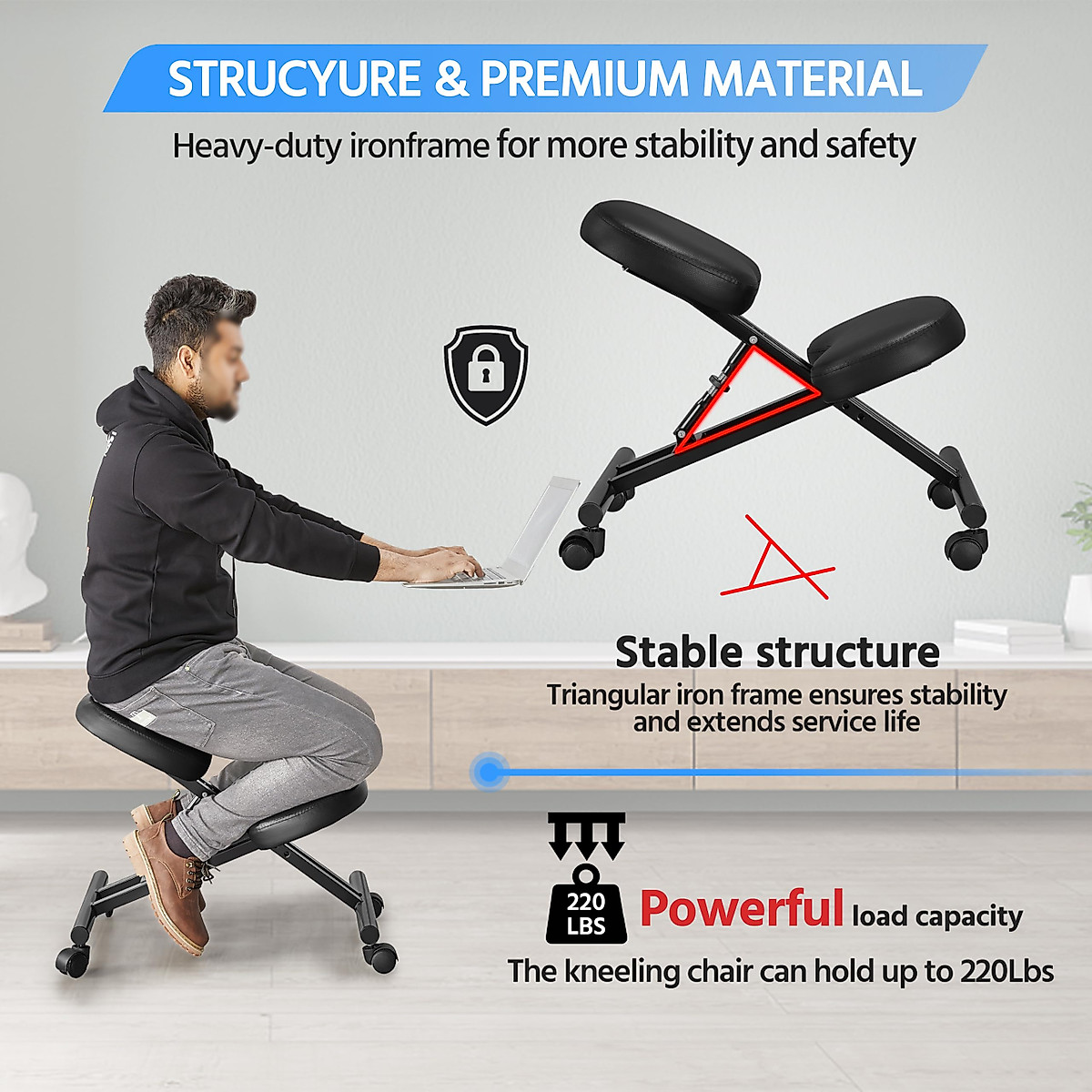 STRUCYURE & PREMIUM MATERIAL

Heavy-duty ironframe for more stability and safety

Stable structure

Triangular iron frame ensures stability and extends service life

220 LBS

Powerful load capacity

The kneeling chair can hold up to 220Lbs